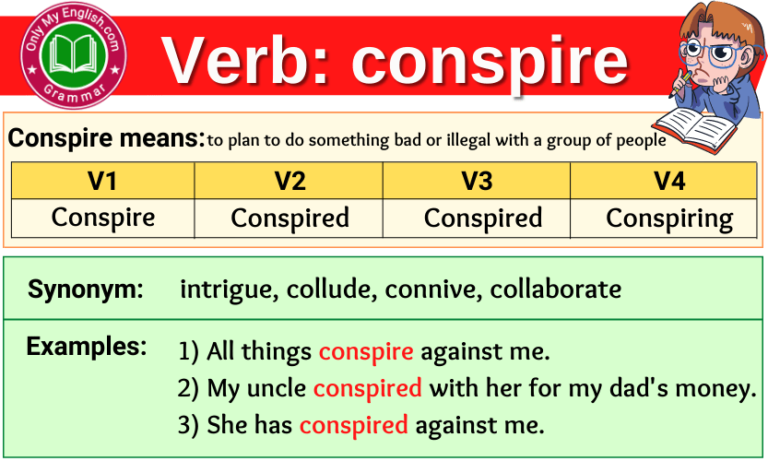 Only My English.com
Grammar

Verb: conspire

Conspire means: to plan to do something bad or illegal with a group of people

| V1 | V2 | V3 | V4 |
|---|---|---|---|
| Conspire | Conspired | Conspired | Conspiring |

Synonym: intrigue, collude, connive, collaborate

Examples: 1) All things conspire against me.
2) My uncle conspired with her for my dad's money.
3) She has conspired against me.